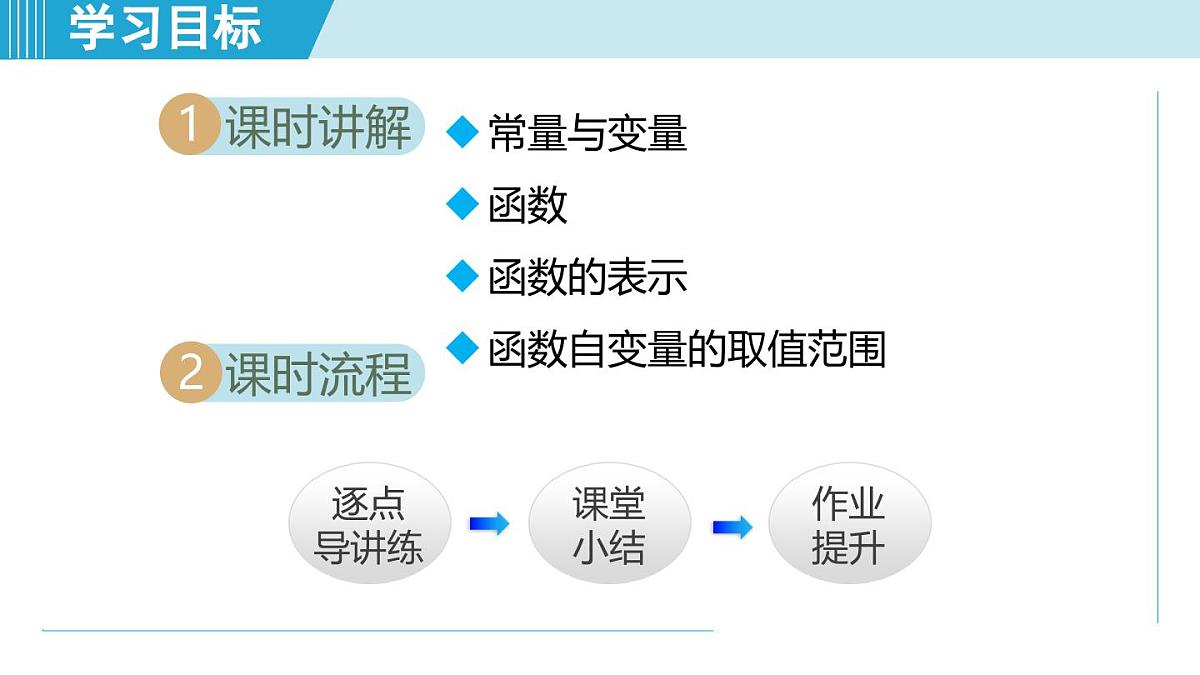 学习目标

1 课时讲解

◆ 常量与变量

◆ 函数

◆ 函数的表示

◆ 函数自变量的取值范围

2 课时流程

逐点导讲练

课堂小结

作业提升